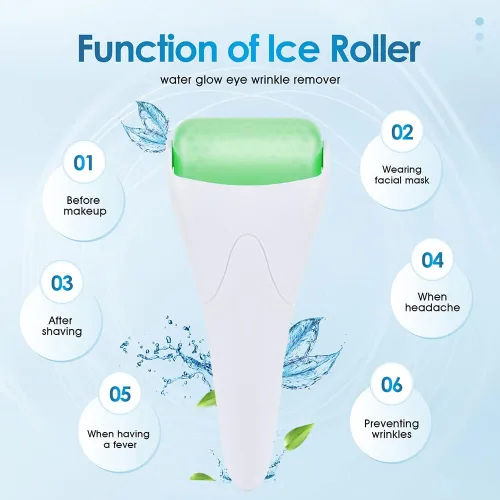 Function of Ice Roller

water glow eye wrinkle remover

01
Before makeup

02
Wearing facial mask

03
After shaving

04
When headache

05
When having a fever

06
Preventing wrinkles